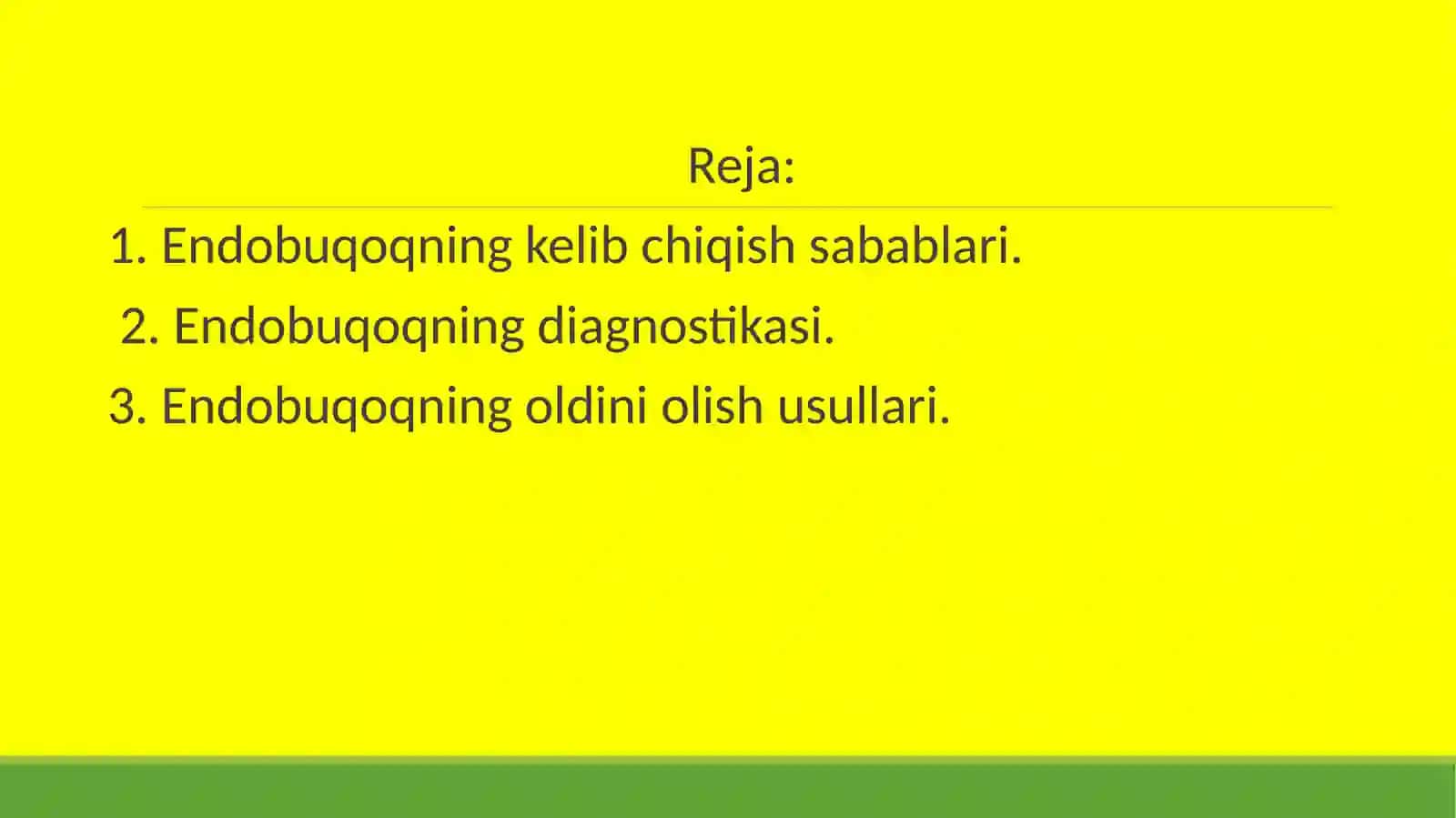 Reja:

1. Endobuqoqning kelib chiqish sabablari.

2. Endobuqoqning diagnostikasi.

3. Endobuqoqning oldini olish usullari.